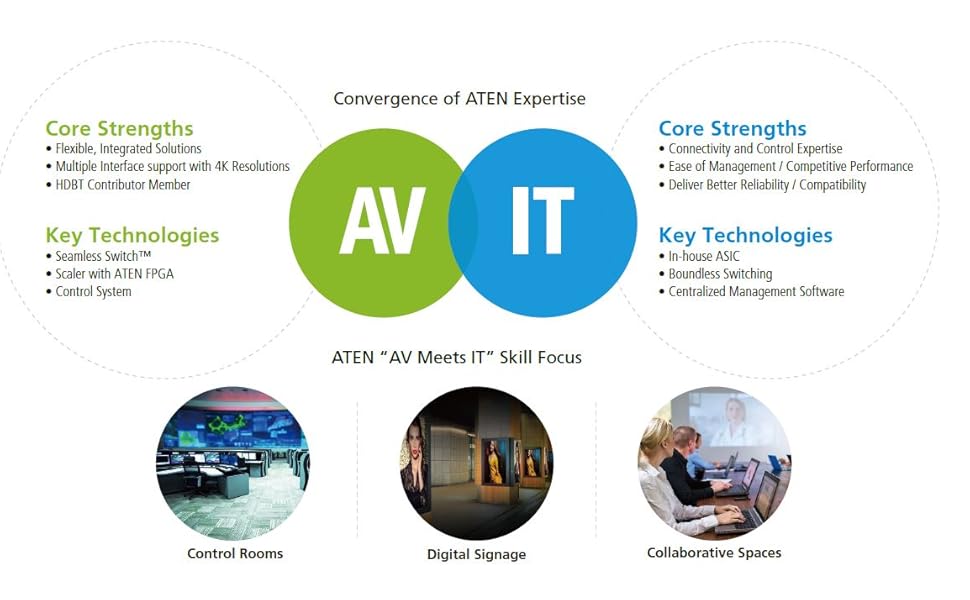 Convergence of ATEN Expertise

Core Strengths
• Flexible, Integrated Solutions
• Multiple Interface support with 4K Resolutions
• HDBT Contributor Member

Key Technologies
• Seamless Switch™
• Scaler with ATEN FPGA
• Control System

AV

IT

Core Strengths
• Connectivity and Control Expertise
• Ease of Management / Competitive Performance
• Deliver Better Reliability / Compatibility

Key Technologies
• In-house ASIC
• Boundless Switching
• Centralized Management Software

ATEN "AV Meets IT" Skill Focus

Control Rooms

Digital Signage

Collaborative Spaces